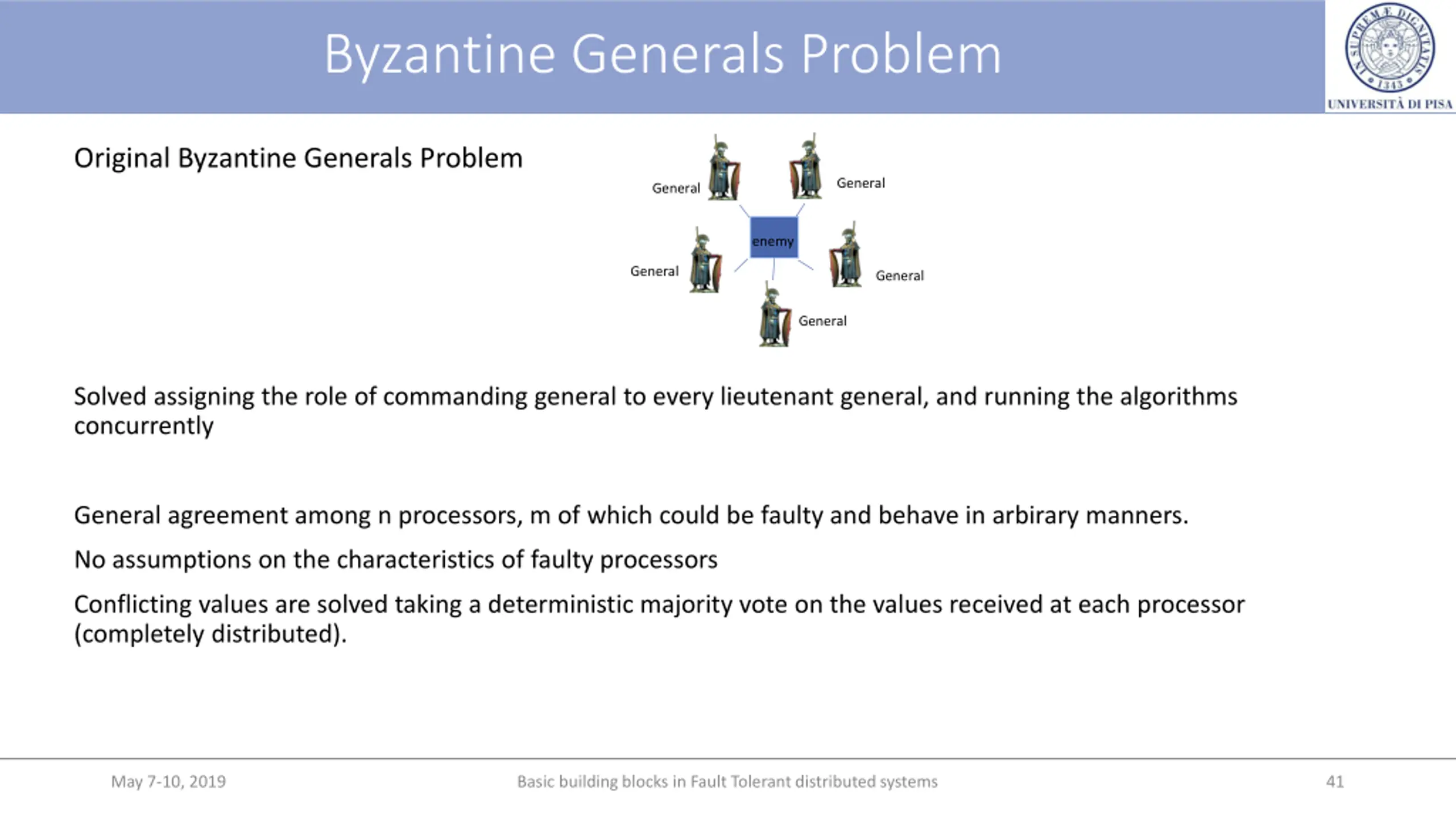 Byzantine Generals Problem

IN SUPREMÆ DIGNITATIS 1343
UNIVERSITÀ DI PISA

Original Byzantine Generals Problem

General
General
enemy
General
General
General

Solved assigning the role of commanding general to every lieutenant general, and running the algorithms concurrently

General agreement among n processors, m of which could be faulty and behave in arbirary manners.

No assumptions on the characteristics of faulty processors

Conflicting values are solved taking a deterministic majority vote on the values received at each processor (completely distributed).

May 7-10, 2019
Basic building blocks in Fault Tolerant distributed systems
41